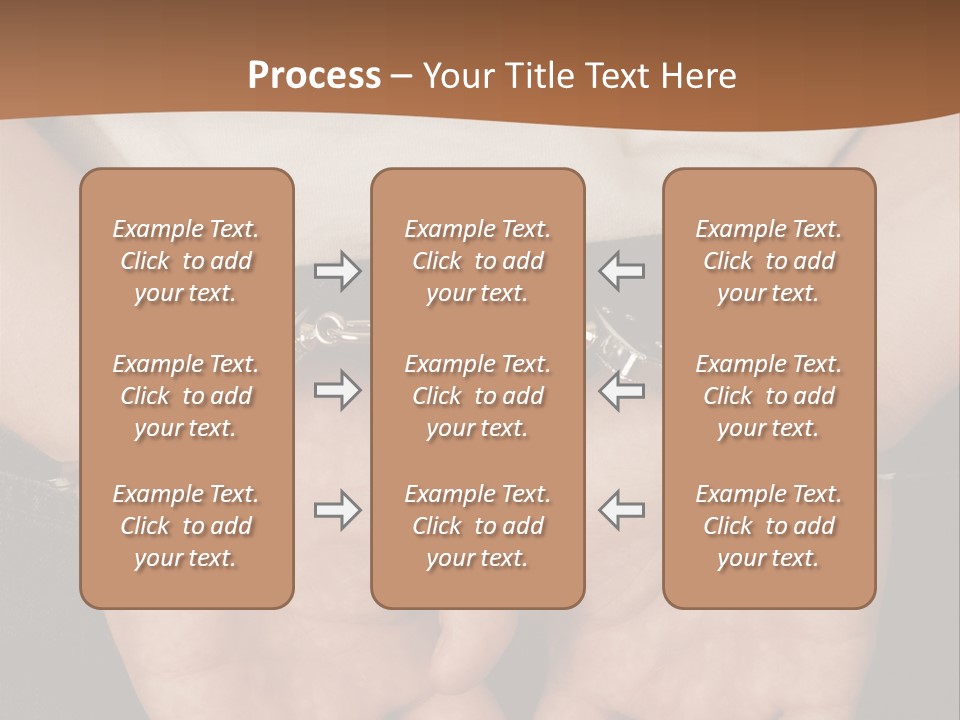 Process – Your Title Text Here

Example Text. Click to add your text.

Example Text. Click to add your text.

Example Text. Click to add your text.

Example Text. Click to add your text.

Example Text. Click to add your text.

Example Text. Click to add your text.

Example Text. Click to add your text.

Example Text. Click to add your text.

Example Text. Click to add your text.